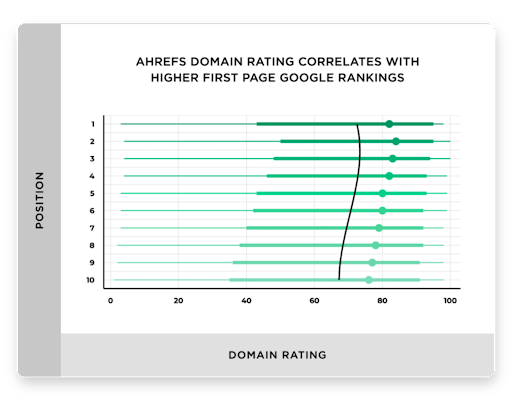 AHREFS DOMAIN RATING CORRELATES WITH HIGHER FIRST PAGE GOOGLE RANKINGS

POSITION

1
2
3
4
5
6
7
8
9
10

0
20
40
60
80
100

DOMAIN RATING